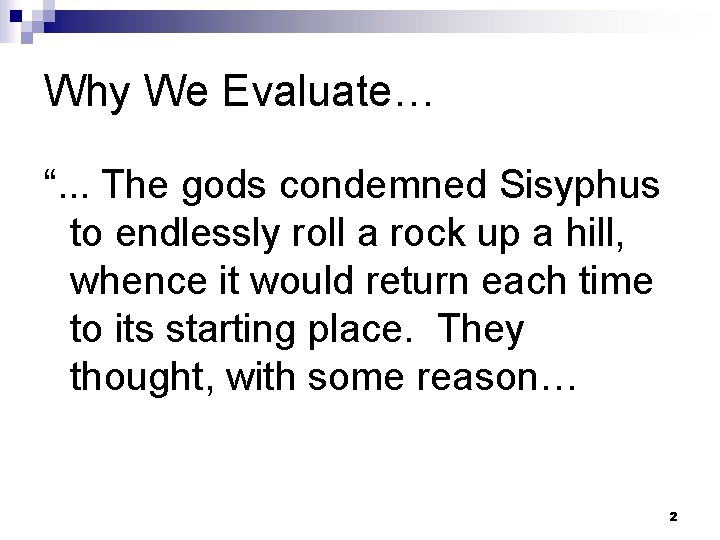 Why We Evaluate…

“... The gods condemned Sisyphus to endlessly roll a rock up a hill, whence it would return each time to its starting place. They thought, with some reason…

2